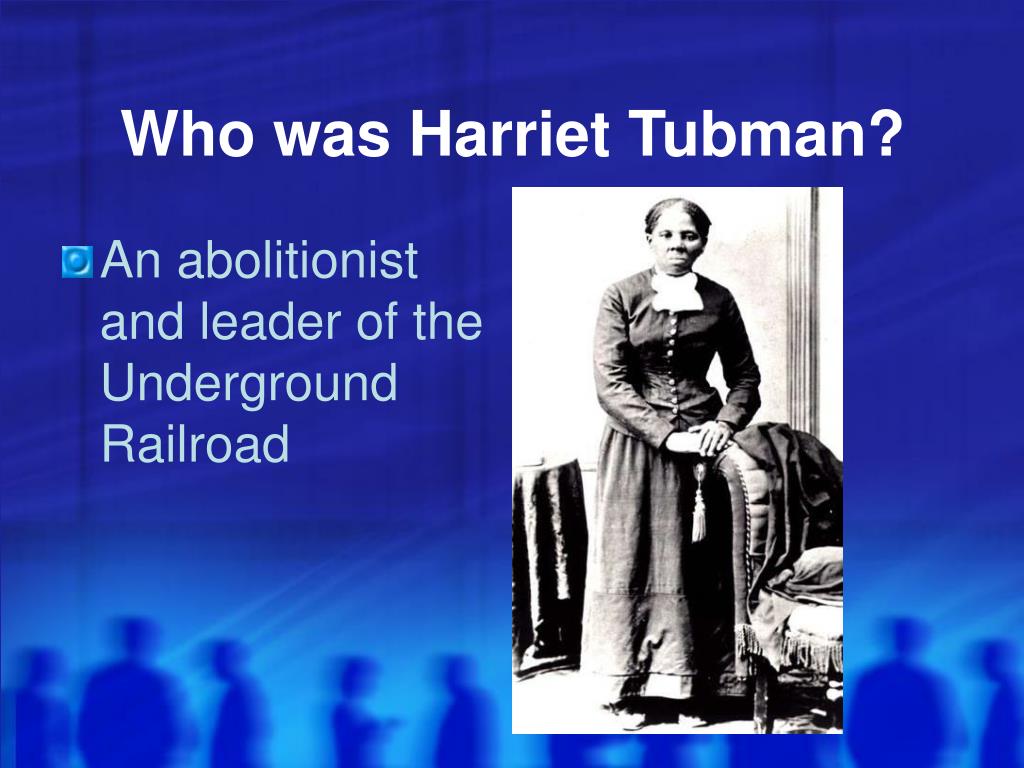 Who was Harriet Tubman?

An abolitionist and leader of the Underground Railroad